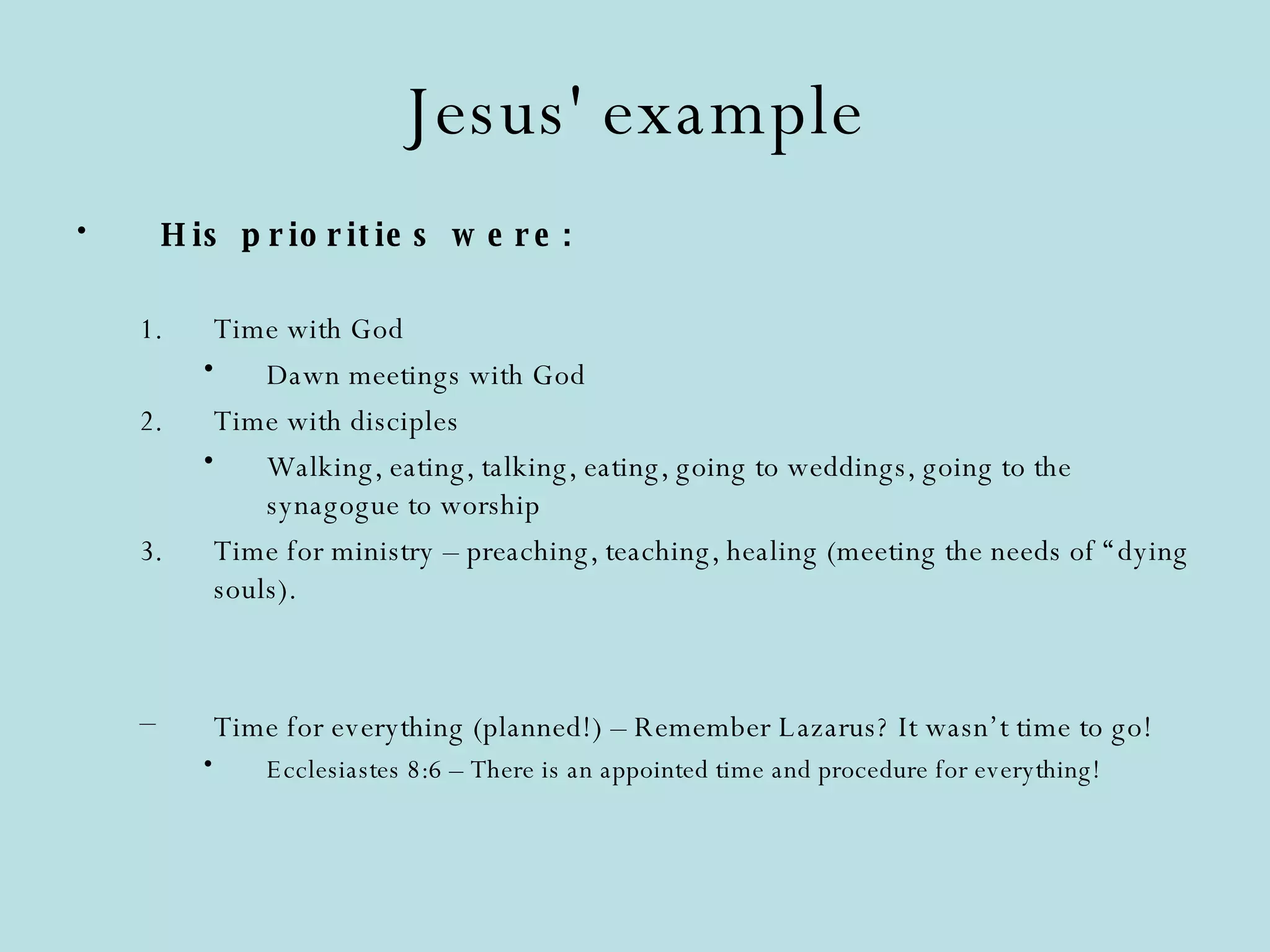 Jesus' example

• His priorities were:

1. Time with God
  • Dawn meetings with God
2. Time with disciples
  • Walking, eating, talking, eating, going to weddings, going to the synagogue to worship
3. Time for ministry – preaching, teaching, healing (meeting the needs of “dying souls).

– Time for everything (planned!) – Remember Lazarus? It wasn’t time to go!
  • Ecclesiastes 8:6 – There is an appointed time and procedure for everything!